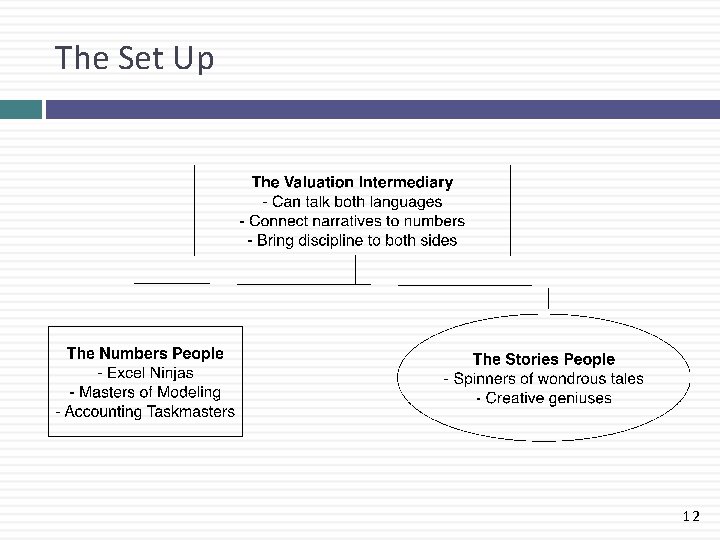 The Set Up

The Valuation Intermediary
- Can talk both languages
- Connect narratives to numbers
- Bring discipline to both sides

The Numbers People
- Excel Ninjas
- Masters of Modeling
- Accounting Taskmasters

The Stories People
- Spinners of wondrous tales
- Creative geniuses

12